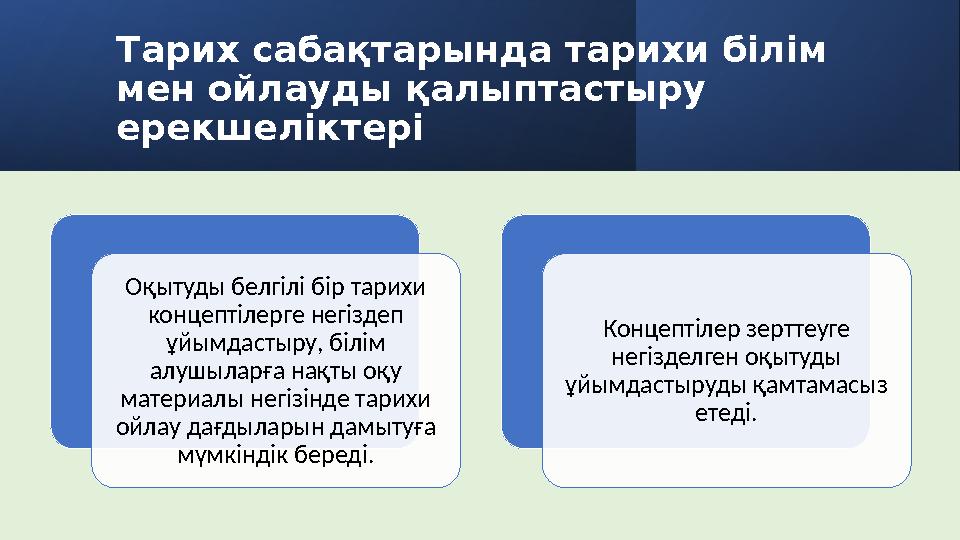 Тарих сабақтарында тарихи білім мен ойлауды қалыптастыру ерекшеліктері

Оқытуды белгілі бір тарихи концептілерге негіздеп ұйымдастыру, білім алушыларға нақты оқу материалы негізінде тарихи ойлау дағдыларын дамытуға мүмкіндік береді.

Концептілер зерттеуге негізделген оқытуды ұйымдастыруды қамтамасыз етеді.